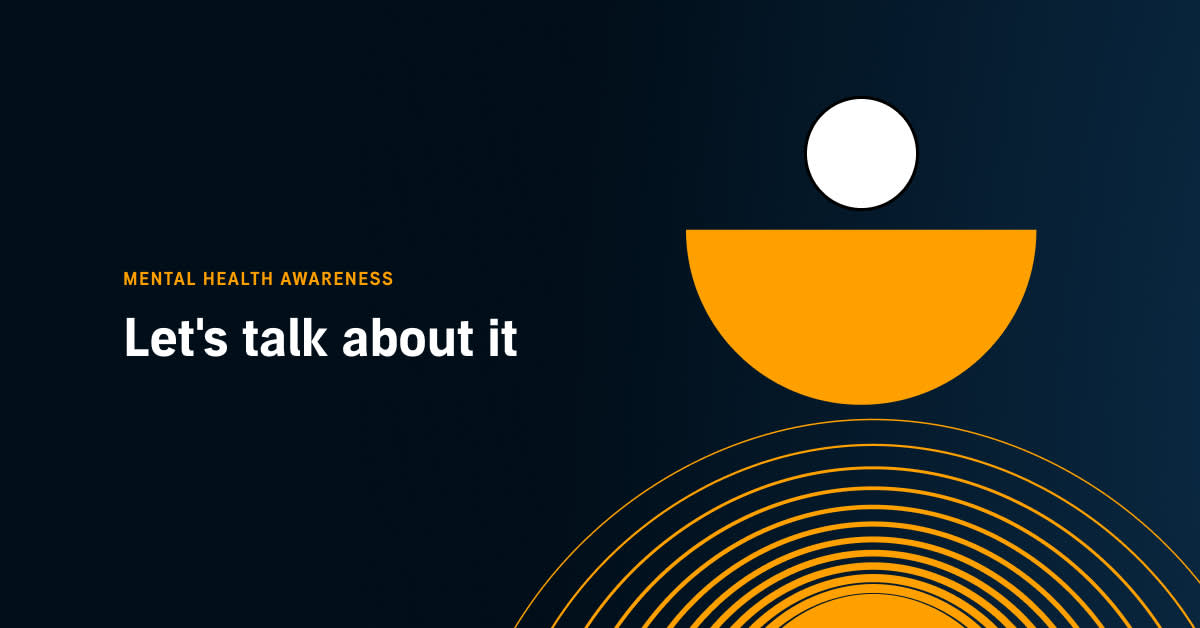 MENTAL HEALTH AWARENESS

Let's talk about it